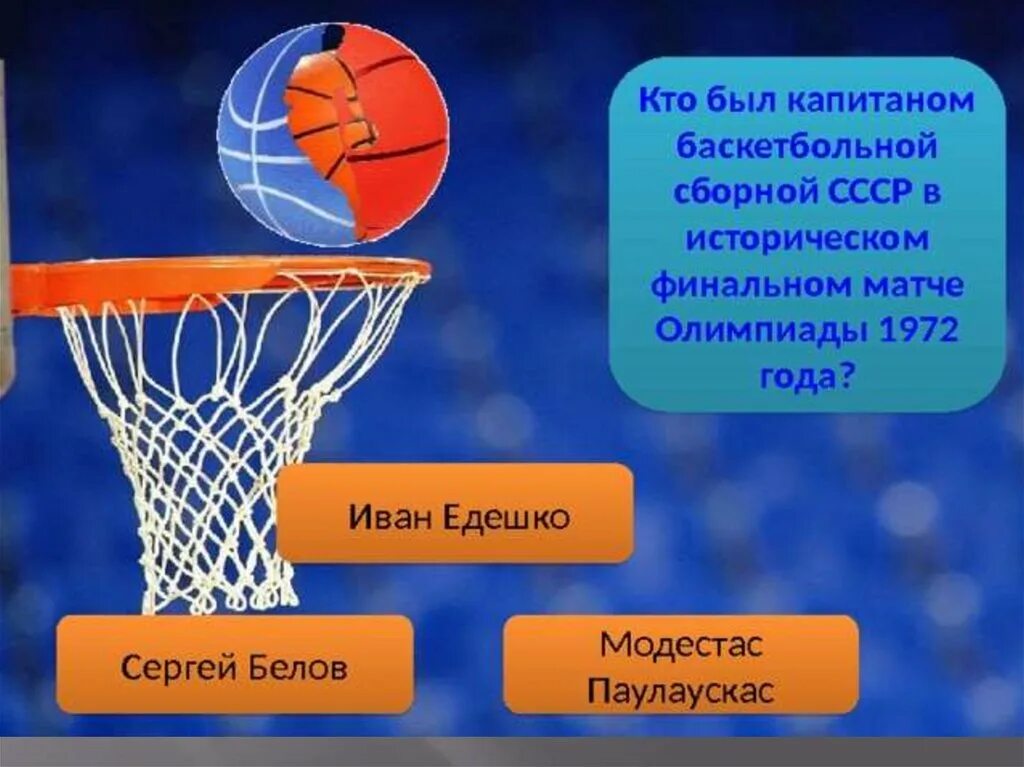 Кто был капитаном баскетбольной сборной СССР в историческом финальном матче Олимпиады 1972 года?

Иван Едешко

Сергей Белов

Модестас Паулаускас